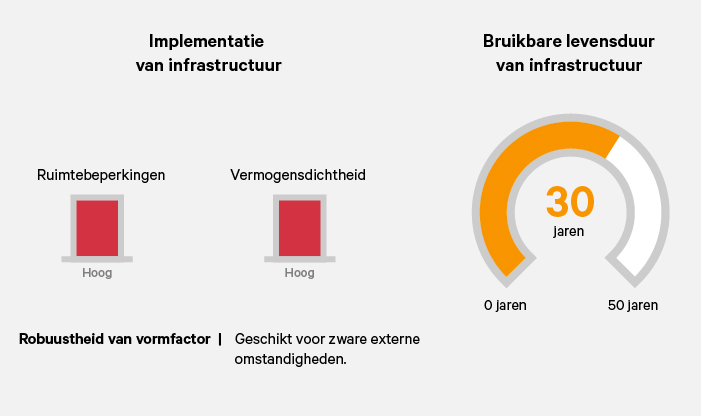 Implementatie van infrastructuur

Ruimtebeperkingen

Hoog

Vermogensdichtheid

Hoog

Robuustheid van vormfactor | Geschikt voor zware externe omstandigheden.

Bruikbare levensduur van infrastructuur

30

jaren

0 jaren

50 jaren